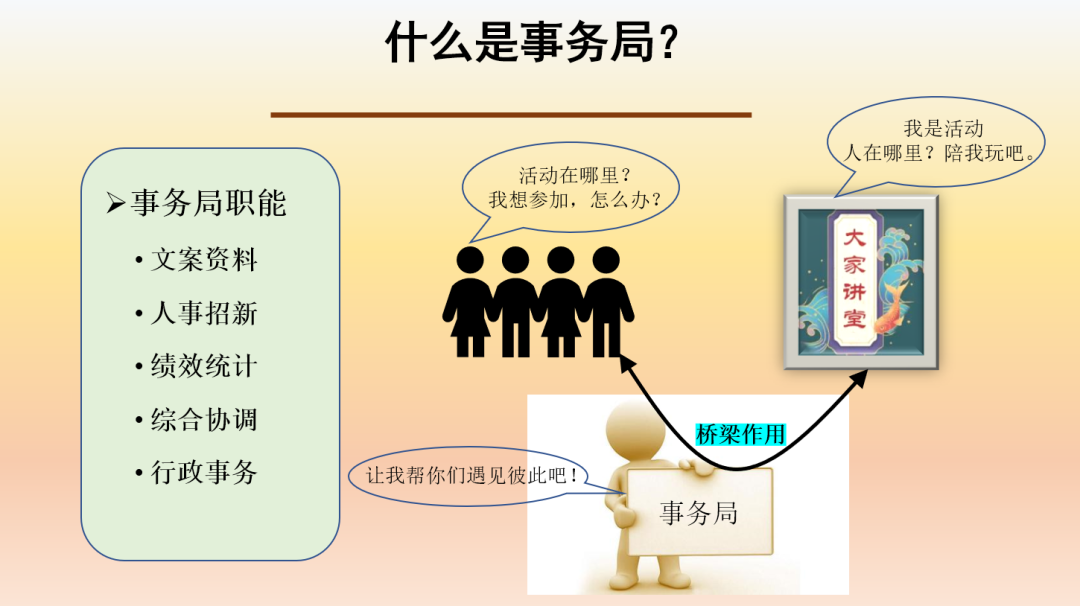 什么是事务局？

➢事务局职能

• 文案资料
• 人事招新
• 绩效统计
• 综合协调
• 行政事务

活动在哪里？
我想参加，怎么办？

我是活动
人在哪里？陪我玩吧。

大家讲堂

桥梁作用

让我帮你们遇见彼此吧！

事务局